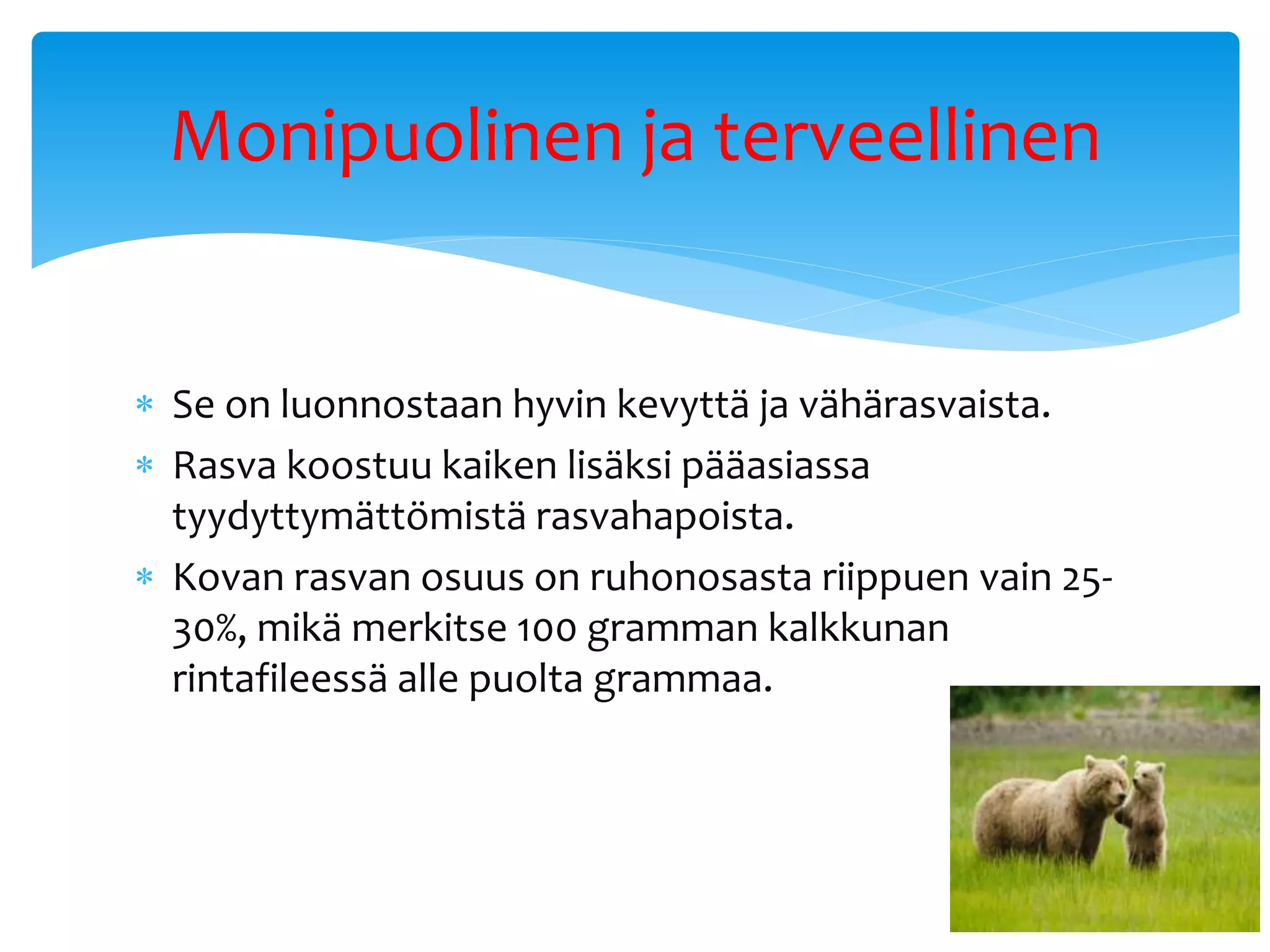 Monipuolinen ja terveellinen

* Se on luonnostaan hyvin kevyttä ja vähärasvaista.
* Rasva koostuu kaiken lisäksi pääasiassa tyydyttymättömistä rasvahapoista.
* Kovan rasvan osuus on ruhonosasta riippuen vain 25-30%, mikä merkitse 100 gramman kalkkunan rintafileessä alle puolta grammaa.